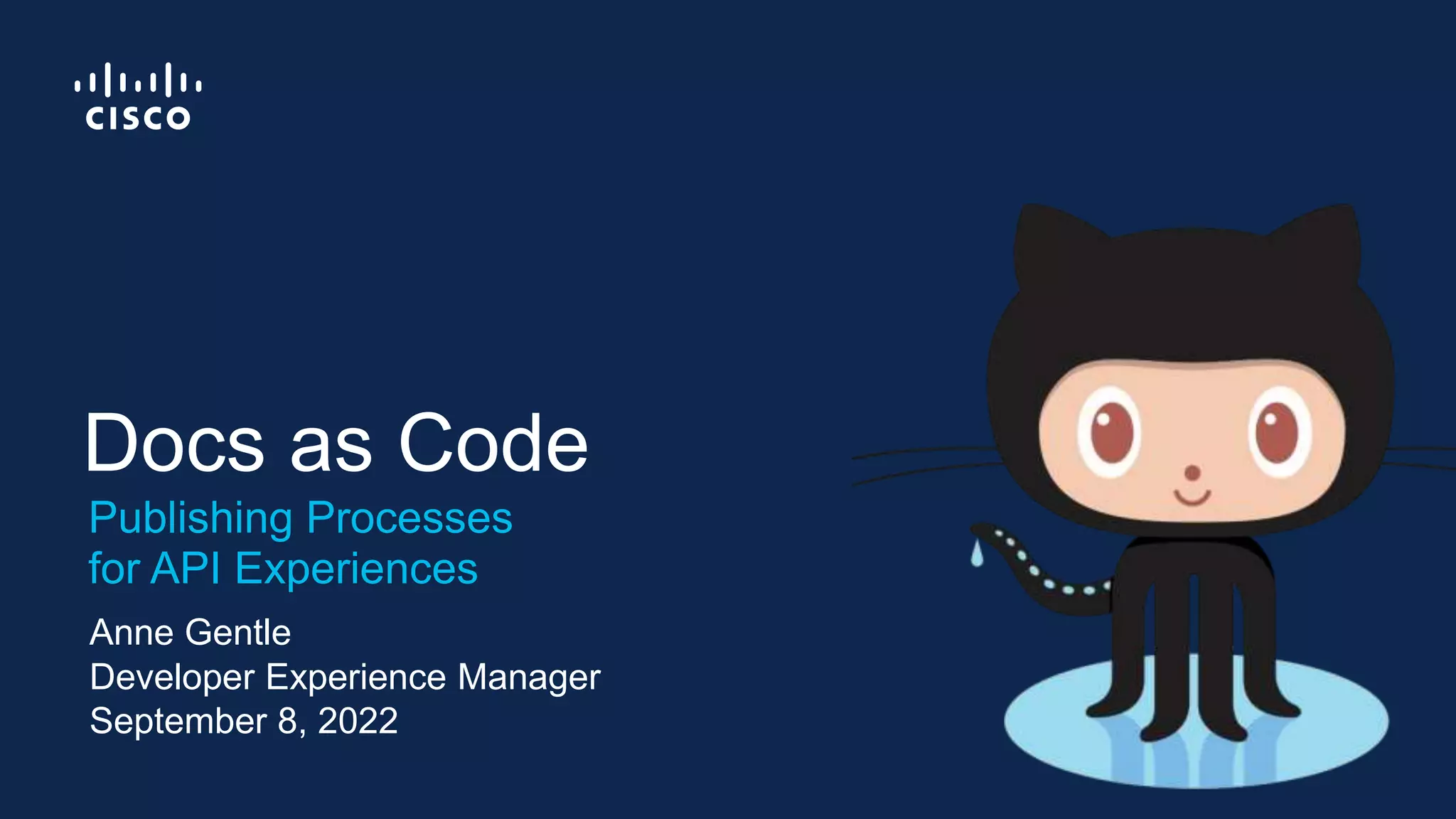 CISCO

Docs as Code

Publishing Processes for API Experiences

Anne Gentle
Developer Experience Manager
September 8, 2022